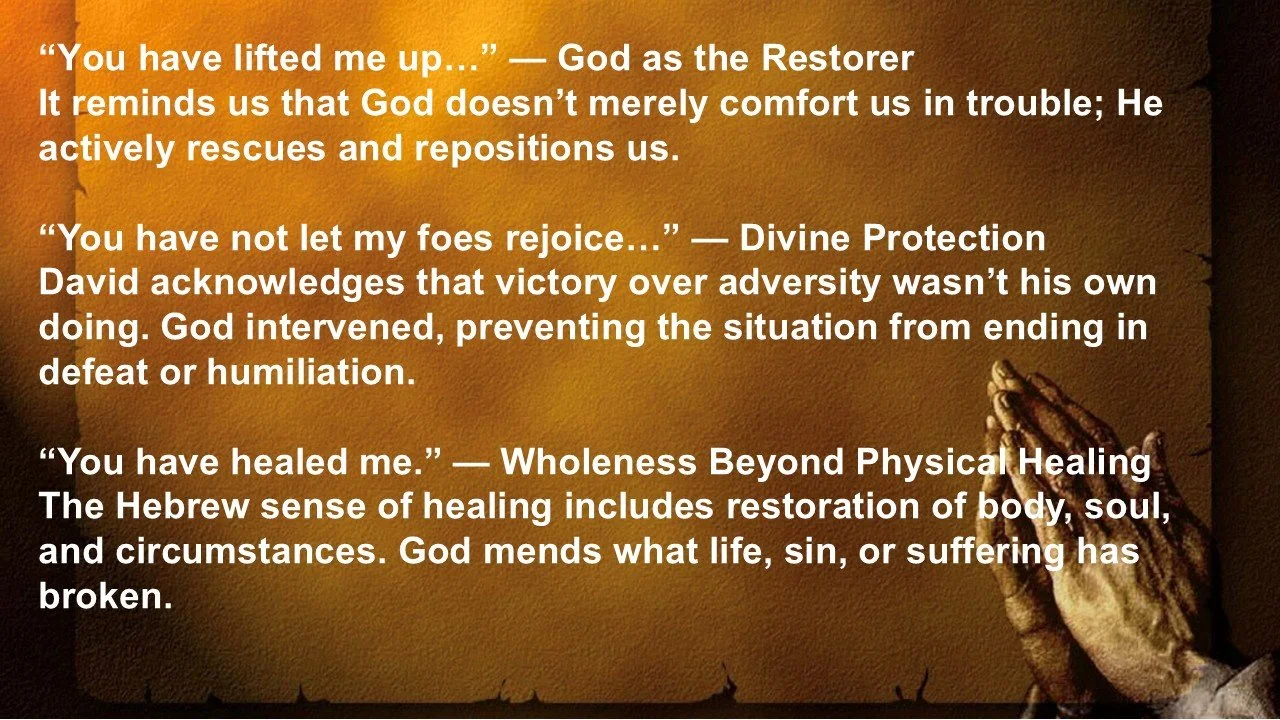 “You have lifted me up…” — God as the Restorer
It reminds us that God doesn’t merely comfort us in trouble; He actively rescues and repositions us.

“You have not let my foes rejoice…” — Divine Protection
David acknowledges that victory over adversity wasn’t his own doing. God intervened, preventing the situation from ending in defeat or humiliation.

“You have healed me.” — Wholeness Beyond Physical Healing
The Hebrew sense of healing includes restoration of body, soul, and circumstances. God mends what life, sin, or suffering has broken.